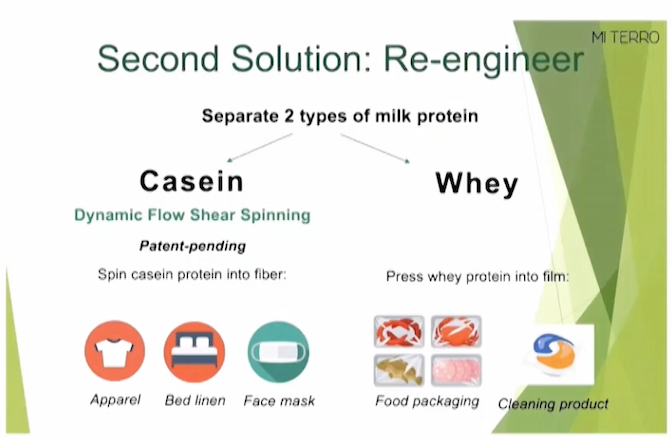 MI TERRO

Second Solution: Re-engineer

Separate 2 types of milk protein

Casein

Dynamic Flow Shear Spinning

Patent-pending

Spin casein protein into fiber:

Apparel

Bed linen

Face mask

Whey

Press whey protein into film:

Food packaging

Cleaning product